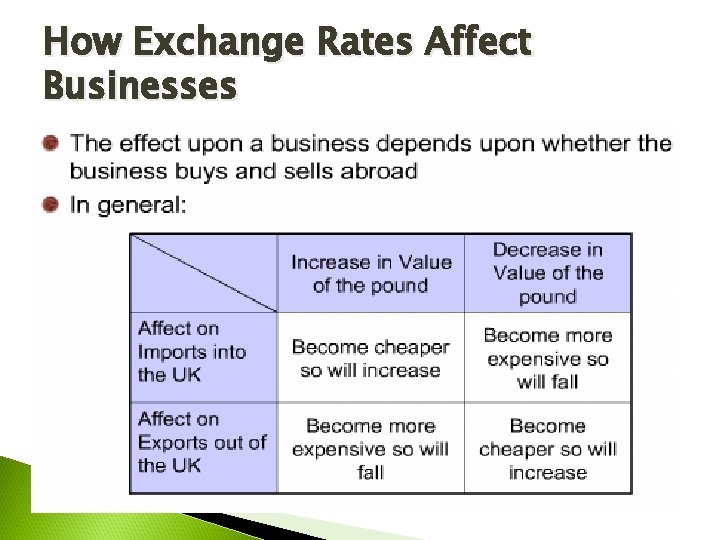 How Exchange Rates Affect Businesses

The effect upon a business depends upon whether the business buys and sells abroad

In general:

| | Increase in Value of the pound | Decrease in Value of the pound |
|---|---|---|
| Affect on Imports into the UK | Become cheaper so will increase | Become more expensive so will fall |
| Affect on Exports out of the UK | Become more expensive so will fall | Become cheaper so will increase |